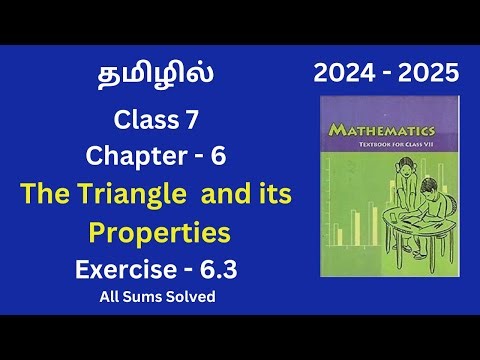 தமிழில்

Class 7

Chapter - 6

The Triangle and its Properties

Exercise - 6.3

All Sums Solved

2024 - 2025

MATHEMATICS

TEXTBOOK FOR CLASS VII